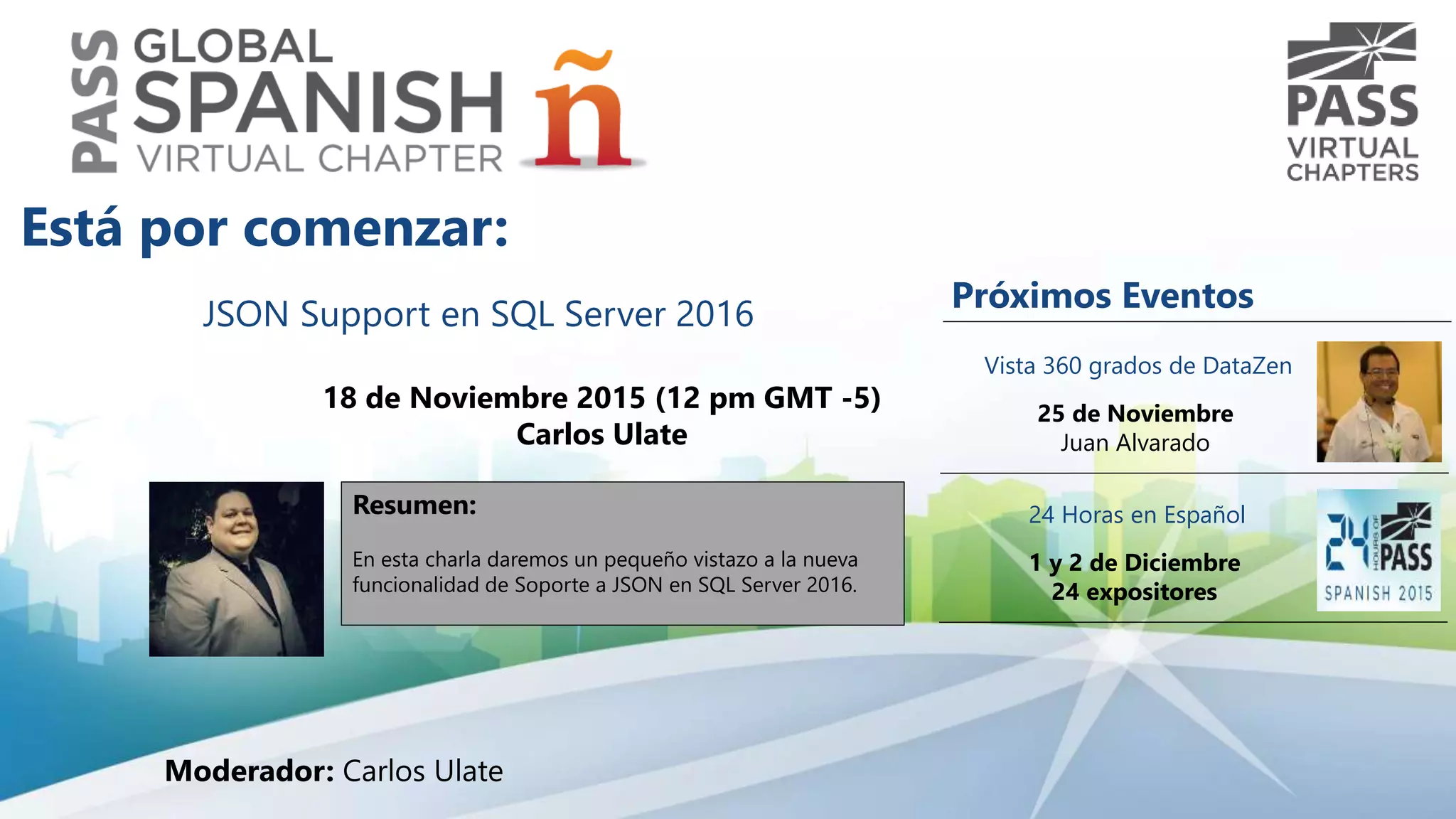 PASS GLOBAL SPANISH VIRTUAL CHAPTER ñ

PASS VIRTUAL CHAPTERS

Está por comenzar:

JSON Support en SQL Server 2016

18 de Noviembre 2015 (12 pm GMT -5)
Carlos Ulate

Resumen:

En esta charla daremos un pequeño vistazo a la nueva funcionalidad de Soporte a JSON en SQL Server 2016.

Moderador: Carlos Ulate

Próximos Eventos

Vista 360 grados de DataZen

25 de Noviembre
Juan Alvarado

24 Horas en Español

1 y 2 de Diciembre
24 expositores

24 HOURS OF PASS SPANISH 2015